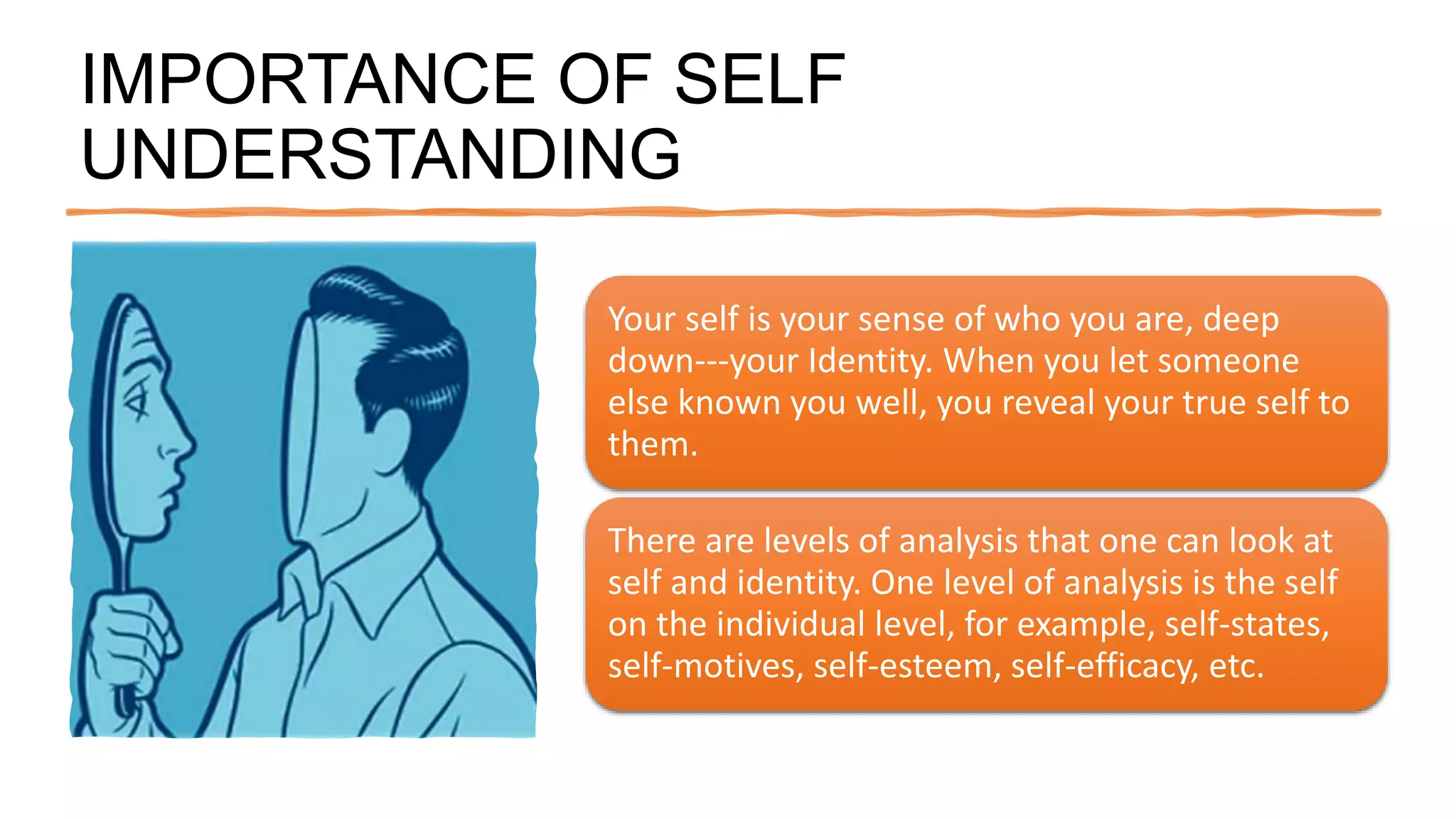 IMPORTANCE OF SELF UNDERSTANDING

Your self is your sense of who you are, deep down---your Identity. When you let someone else known you well, you reveal your true self to them.

There are levels of analysis that one can look at self and identity. One level of analysis is the self on the individual level, for example, self-states, self-motives, self-esteem, self-efficacy, etc.